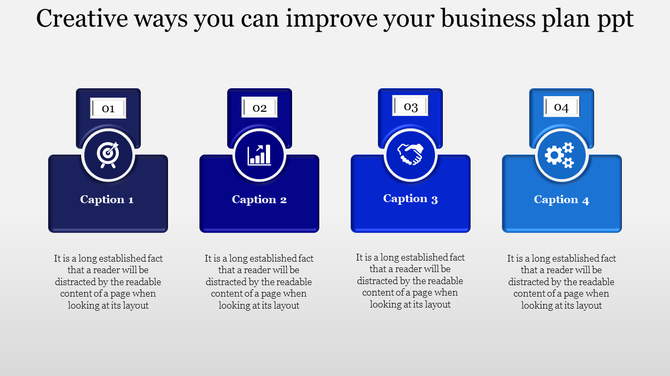 Creative ways you can improve your business plan ppt

01

Caption 1

It is a long established fact that a reader will be distracted by the readable content of a page when looking at its layout

02

Caption 2

It is a long established fact that a reader will be distracted by the readable content of a page when looking at its layout

03

Caption 3

It is a long established fact that a reader will be distracted by the readable content of a page when looking at its layout

04

Caption 4

It is a long established fact that a reader will be distracted by the readable content of a page when looking at its layout